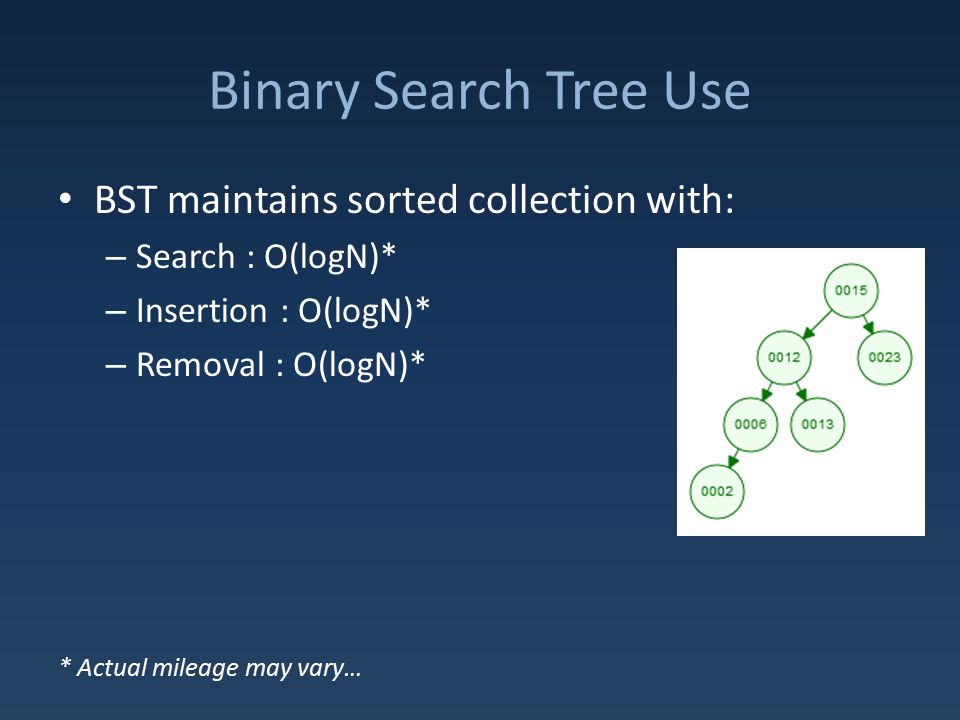 Binary Search Tree Use

• BST maintains sorted collection with:
  – Search : O(logN)*
  – Insertion : O(logN)*
  – Removal : O(logN)*

0015
0012
0023
0006
0013
0002

* Actual mileage may vary…